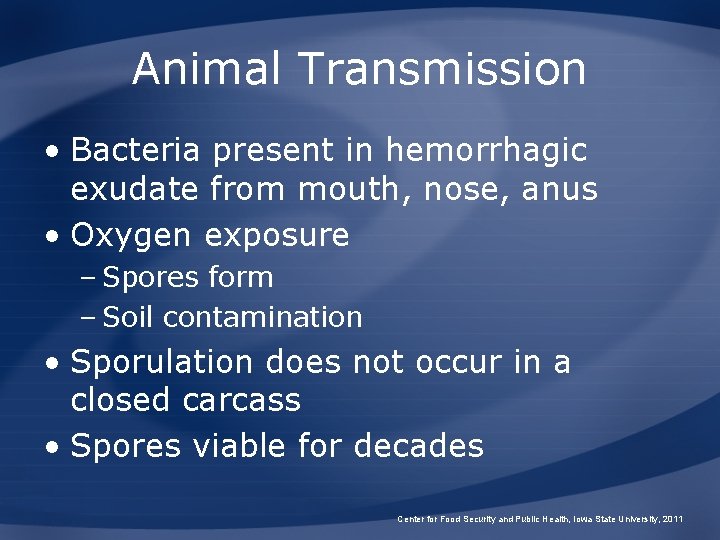 Animal Transmission

• Bacteria present in hemorrhagic exudate from mouth, nose, anus
• Oxygen exposure
 – Spores form
 – Soil contamination
• Sporulation does not occur in a closed carcass
• Spores viable for decades

Center for Food Security and Public Health, Iowa State University, 2011